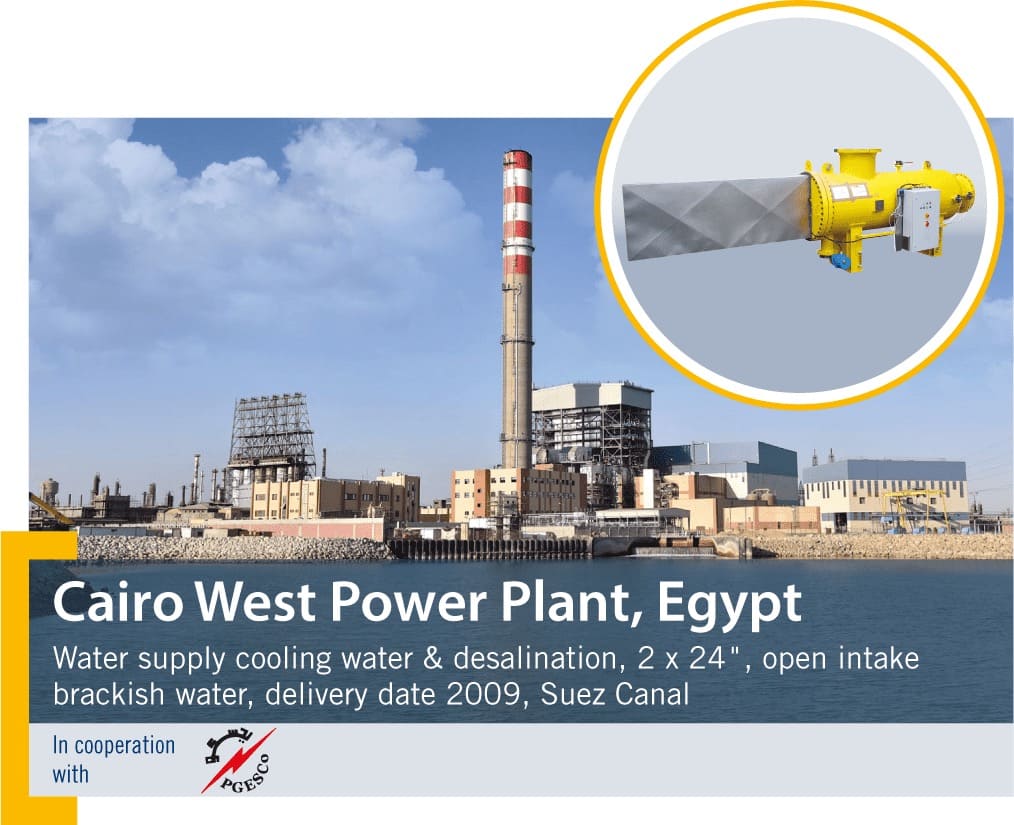 Cairo West Power Plant, Egypt

Water supply cooling water & desalination, 2 x 24", open intake brackish water, delivery date 2009, Suez Canal

In cooperation with

PGESCo